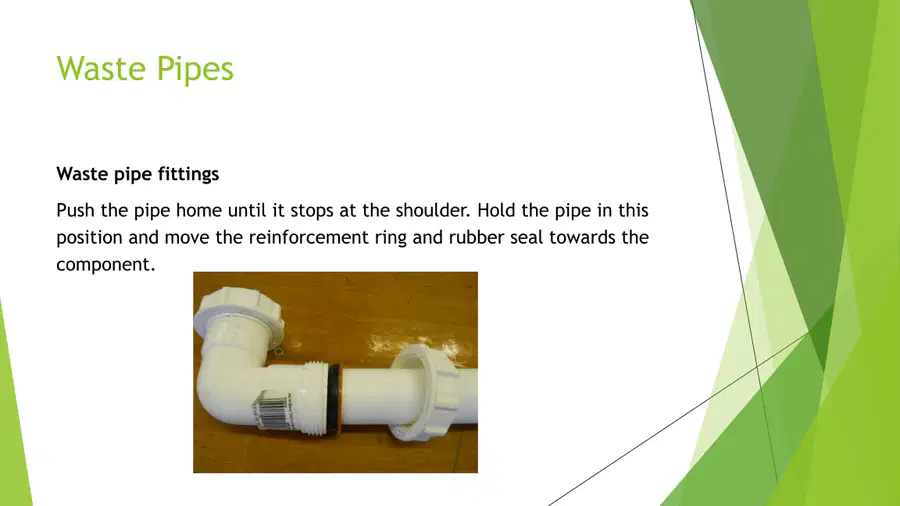 Waste Pipes

Waste pipe fittings

Push the pipe home until it stops at the shoulder. Hold the pipe in this position and move the reinforcement ring and rubber seal towards the component.